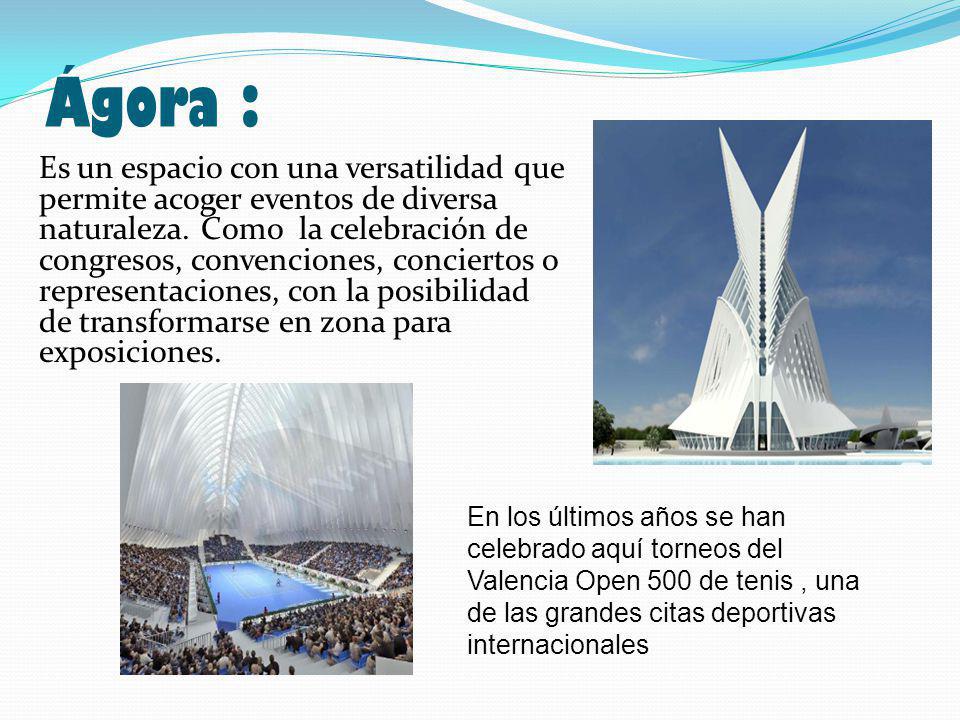 Ágora :

Es un espacio con una versatilidad que permite acoger eventos de diversa naturaleza. Como la celebración de congresos, convenciones, conciertos o representaciones, con la posibilidad de transformarse en zona para exposiciones.

En los últimos años se han celebrado aquí torneos del Valencia Open 500 de tenis , una de las grandes citas deportivas internacionales